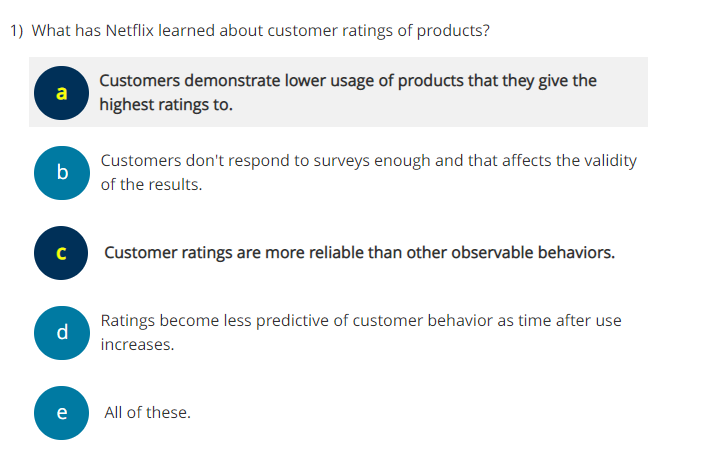 1) What has Netflix learned about customer ratings of products?

a

Customers demonstrate lower usage of products that they give the highest ratings to.

b

Customers don't respond to surveys enough and that affects the validity of the results.

c

Customer ratings are more reliable than other observable behaviors.

d

Ratings become less predictive of customer behavior as time after use increases.

e

All of these.